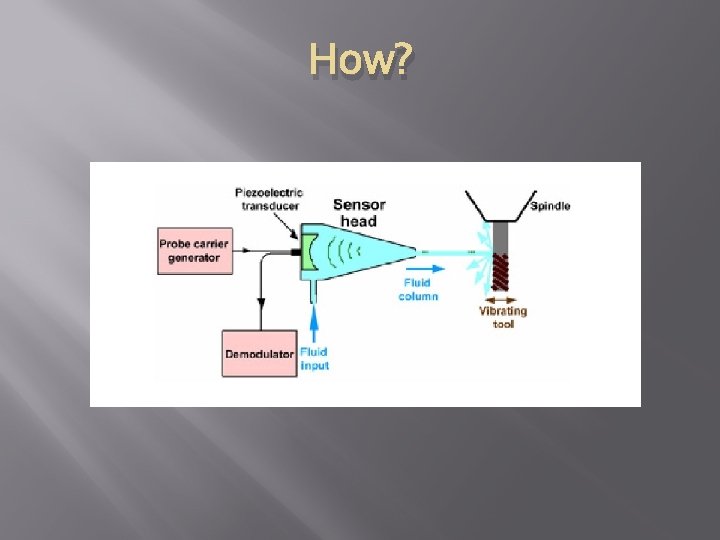 How?

Piezoelectric transducer

Sensor head

Spindle

Probe carrier generator

Fluid column

Vibrating tool

Demodulator

Fluid input